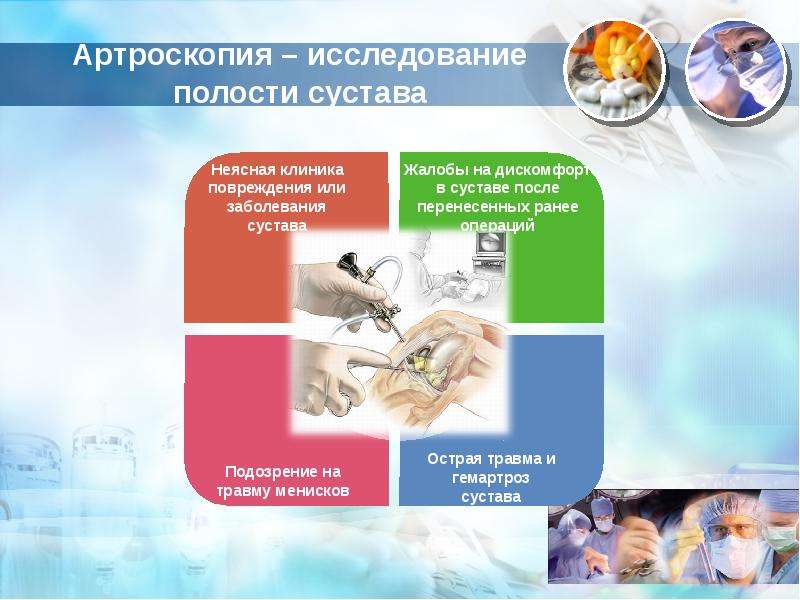 Артроскопия – исследование полости сустава

Неясная клиника повреждения или заболевания сустава

Жалобы на дискомфорт в суставе после перенесенных ранее операций

Подозрение на травму менисков

Острая травма и гемартроз сустава